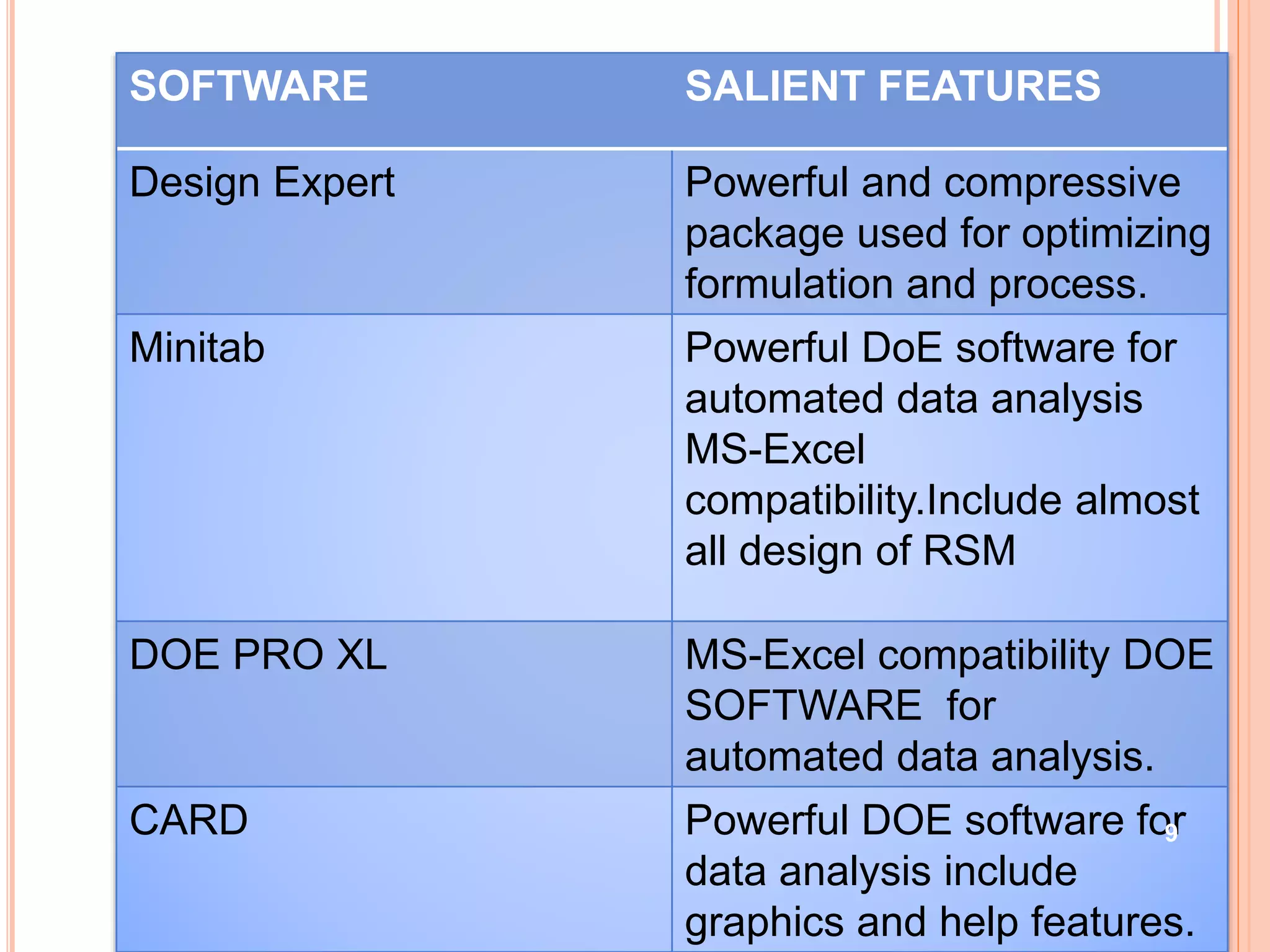 | SOFTWARE | SALIENT FEATURES |
|---|---|
| Design Expert | Powerful and compressive package used for optimizing formulation and process. |
| Minitab | Powerful DoE software for automated data analysis MS-Excel compatibility.Include almost all design of RSM |
| DOE PRO XL | MS-Excel compatibility DOE SOFTWARE for automated data analysis. |
| CARD | Powerful DOE software for data analysis include graphics and help features. |

9